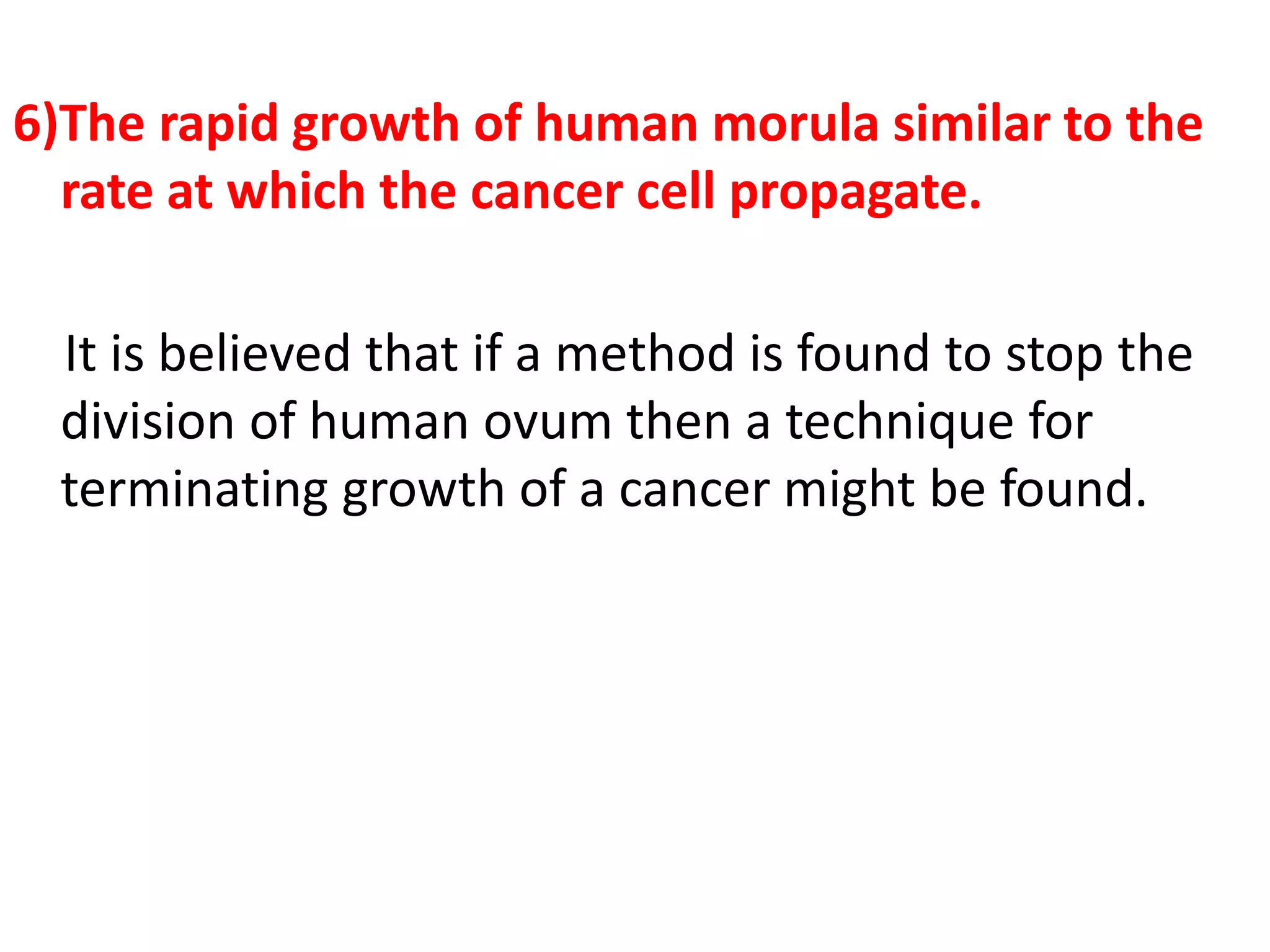 6)The rapid growth of human morula similar to the rate at which the cancer cell propagate.

It is believed that if a method is found to stop the division of human ovum then a technique for terminating growth of a cancer might be found.